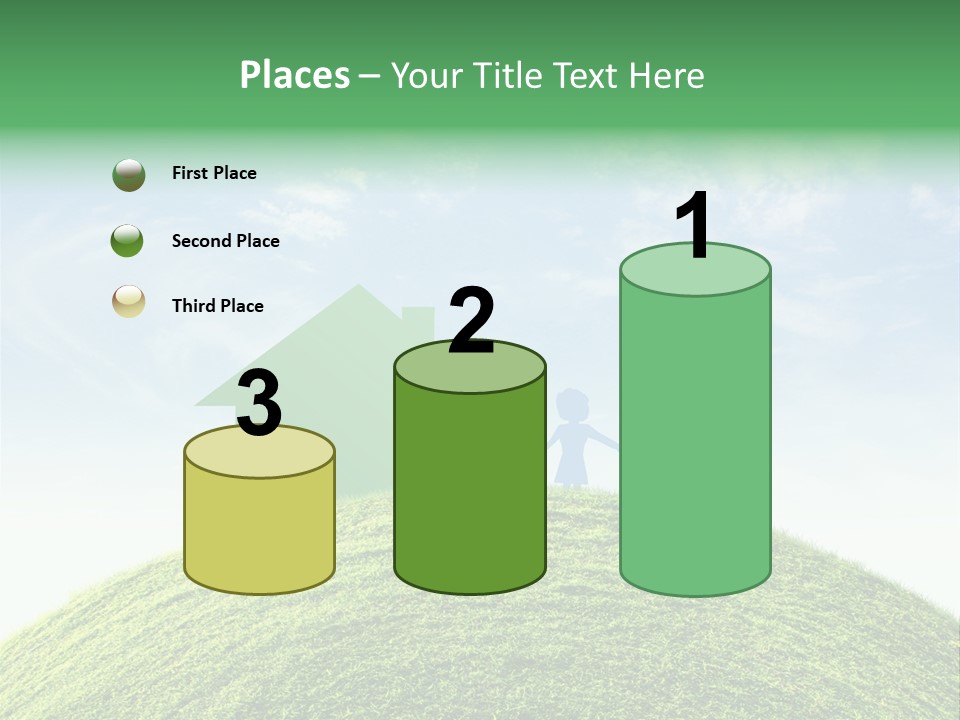 Places – Your Title Text Here

First Place

Second Place

Third Place

3

2

1